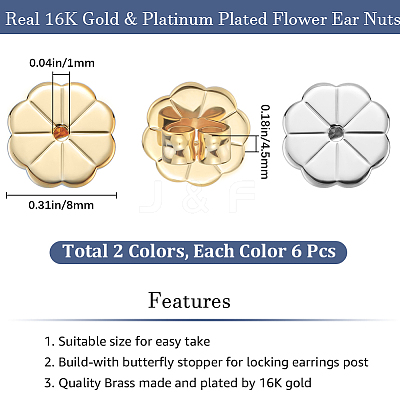 Real 16K Gold & Platinum Plated Flower Ear Nuts

0.04in/1mm

0.18in/4.5mm

0.31in/8mm

J & F

Total 2 Colors, Each Color 6 Pcs

Features

1. Suitable size for easy take
2. Build-with butterfly stopper for locking earrings post
3. Quality Brass made and plated by 16K gold